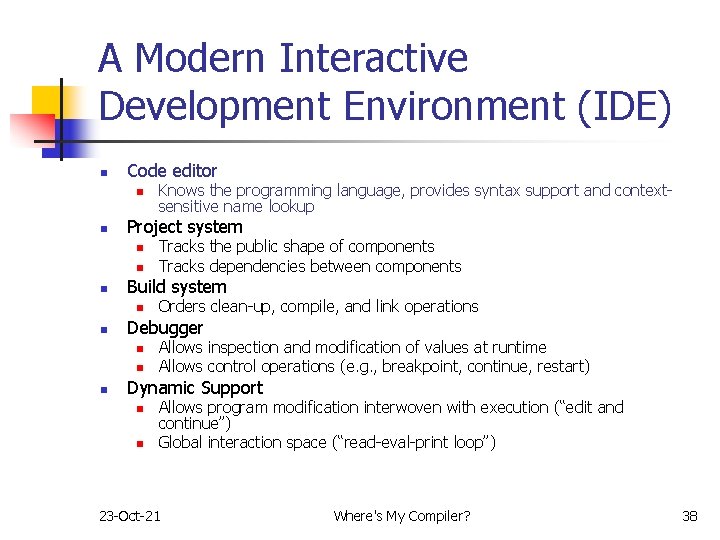 A Modern Interactive Development Environment (IDE)

- Code editor
  - Knows the programming language, provides syntax support and context-sensitive name lookup
- Project system
  - Tracks the public shape of components
  - Tracks dependencies between components
- Build system
  - Orders clean-up, compile, and link operations
- Debugger
  - Allows inspection and modification of values at runtime
  - Allows control operations (e.g., breakpoint, continue, restart)
- Dynamic Support
  - Allows program modification interwoven with execution ("edit and continue")
  - Global interaction space ("read-eval-print loop")

23-Oct-21 Where's My Compiler? 38